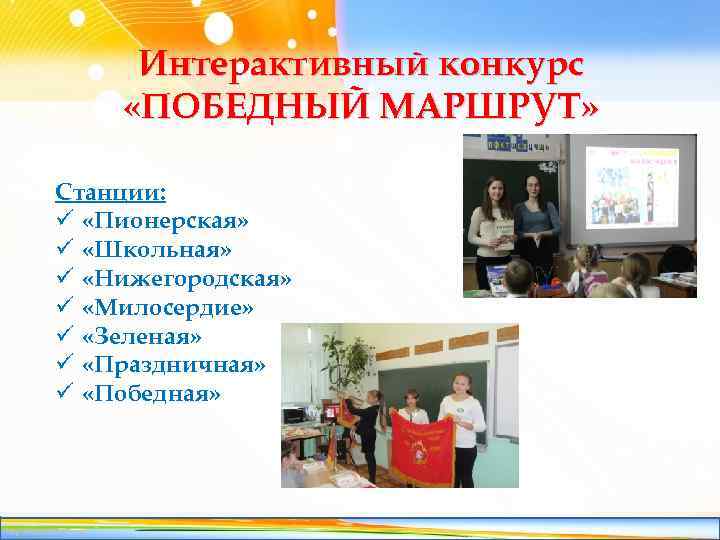 Интерактивный конкурс
«ПОБЕДНЫЙ МАРШРУТ»

Станции:
✓ «Пионерская»
✓ «Школьная»
✓ «Нижегородская»
✓ «Милосердие»
✓ «Зеленая»
✓ «Праздничная»
✓ «Победная»